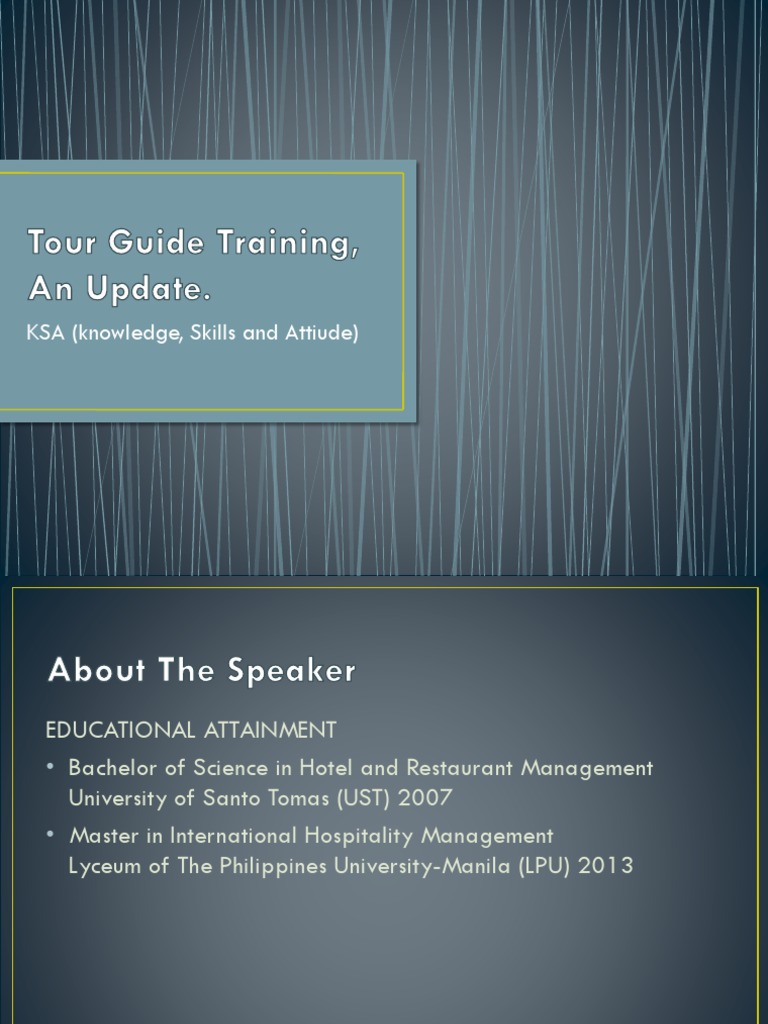 Tour Guide Training, An Update.

KSA (knowledge, Skills and Attiude)

About The Speaker

EDUCATIONAL ATTAINMENT

• Bachelor of Science in Hotel and Restaurant Management University of Santo Tomas (UST) 2007

• Master in International Hospitality Management Lyceum of The Philippines University-Manila (LPU) 2013